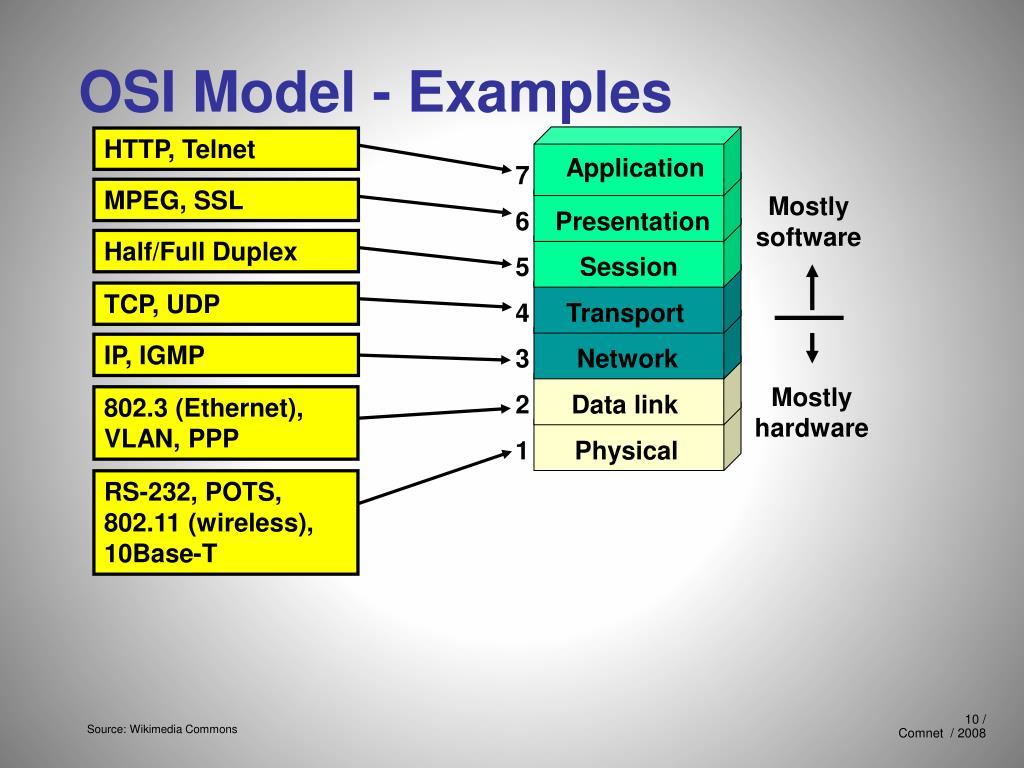 OSI Model - Examples

HTTP, Telnet

MPEG, SSL

Half/Full Duplex

TCP, UDP

IP, IGMP

802.3 (Ethernet), VLAN, PPP

RS-232, POTS, 802.11 (wireless), 10Base-T

7 Application

6 Presentation

5 Session

4 Transport

3 Network

2 Data link

1 Physical

Mostly software

Mostly hardware

Source: Wikimedia Commons

10 / Comnet / 2008